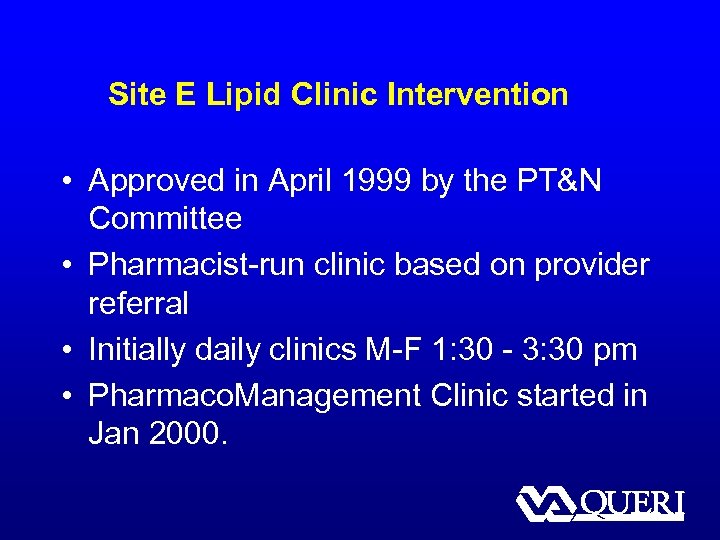 Site E Lipid Clinic Intervention

• Approved in April 1999 by the PT&N Committee
• Pharmacist-run clinic based on provider referral
• Initially daily clinics M-F 1:30 - 3:30 pm
• PharmacoManagement Clinic started in Jan 2000.

VA QUERI